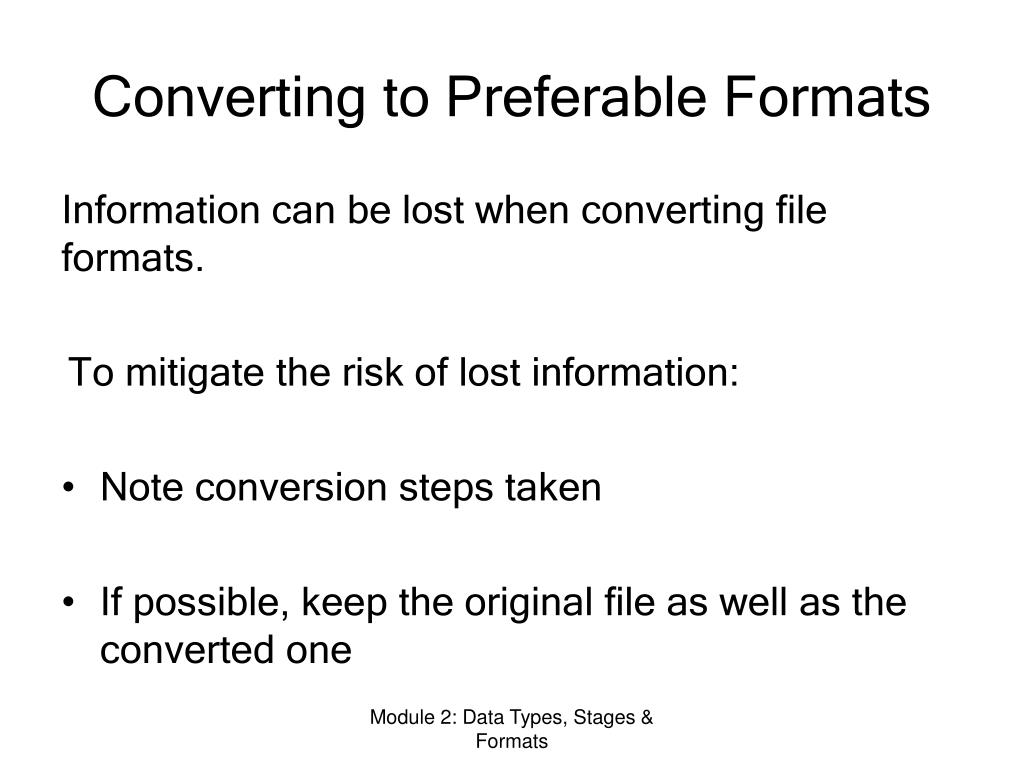 Converting to Preferable Formats

Information can be lost when converting file formats.

To mitigate the risk of lost information:

• Note conversion steps taken

• If possible, keep the original file as well as the converted one

Module 2: Data Types, Stages & Formats